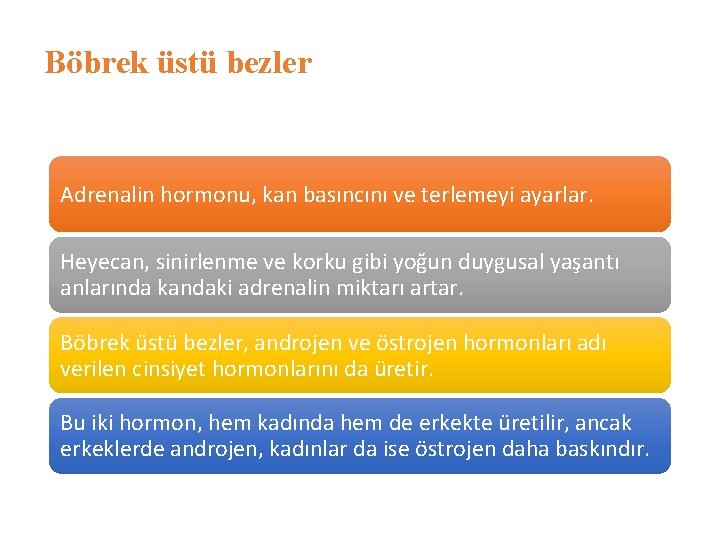 Böbrek üstü bezler

Adrenalin hormonu, kan basıncını ve terlemeyi ayarlar.

Heyecan, sinirlenme ve korku gibi yoğun duygusal yaşantı anlarında kandaki adrenalin miktarı artar.

Böbrek üstü bezler, androjen ve östrojen hormonları adı verilen cinsiyet hormonlarını da üretir.

Bu iki hormon, hem kadında hem de erkekte üretilir, ancak erkeklerde androjen, kadınlar da ise östrojen daha baskındır.